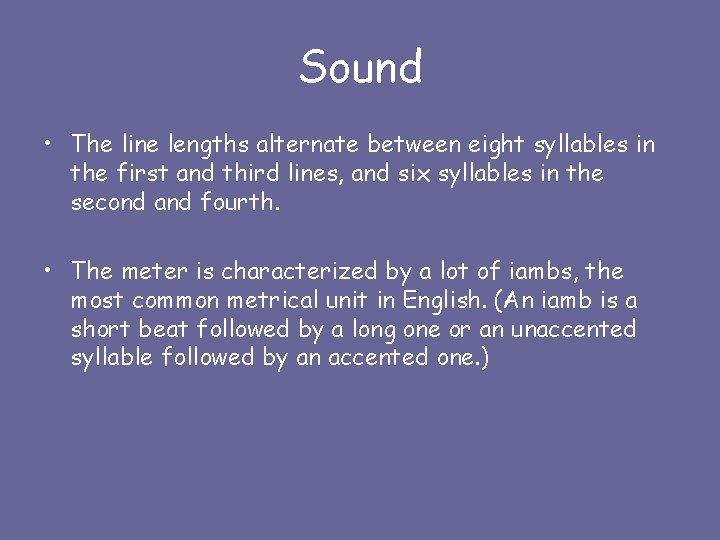 Sound

• The line lengths alternate between eight syllables in the first and third lines, and six syllables in the second and fourth.

• The meter is characterized by a lot of iambs, the most common metrical unit in English. (An iamb is a short beat followed by a long one or an unaccented syllable followed by an accented one.)